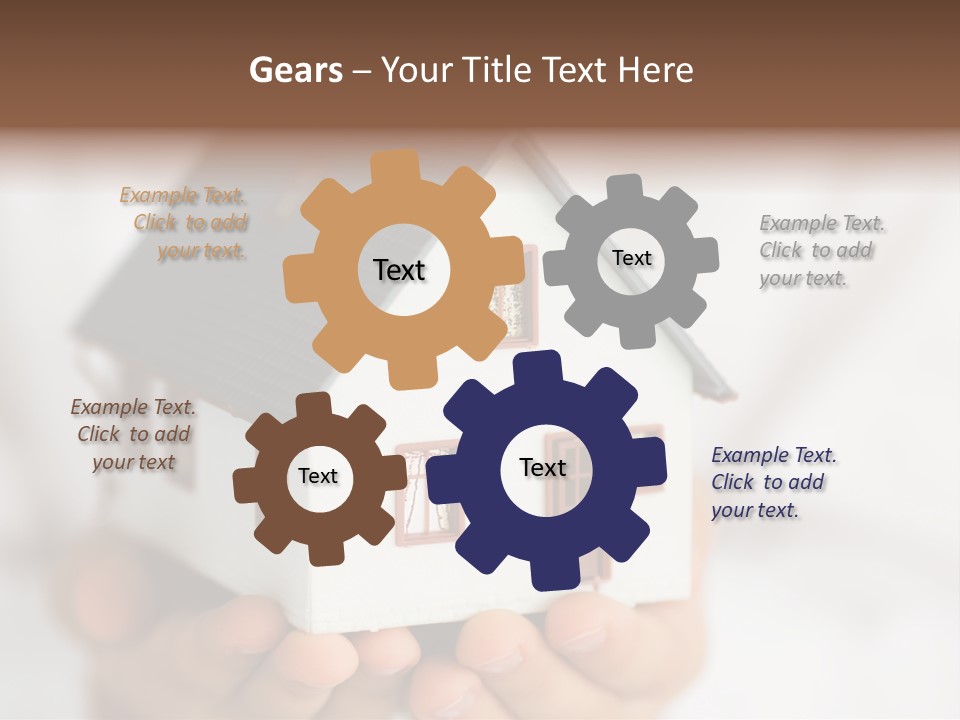 Gears – Your Title Text Here

Example Text. Click to add your text.

Text

Text

Example Text. Click to add your text.

Example Text. Click to add your text

Text

Text

Example Text. Click to add your text.